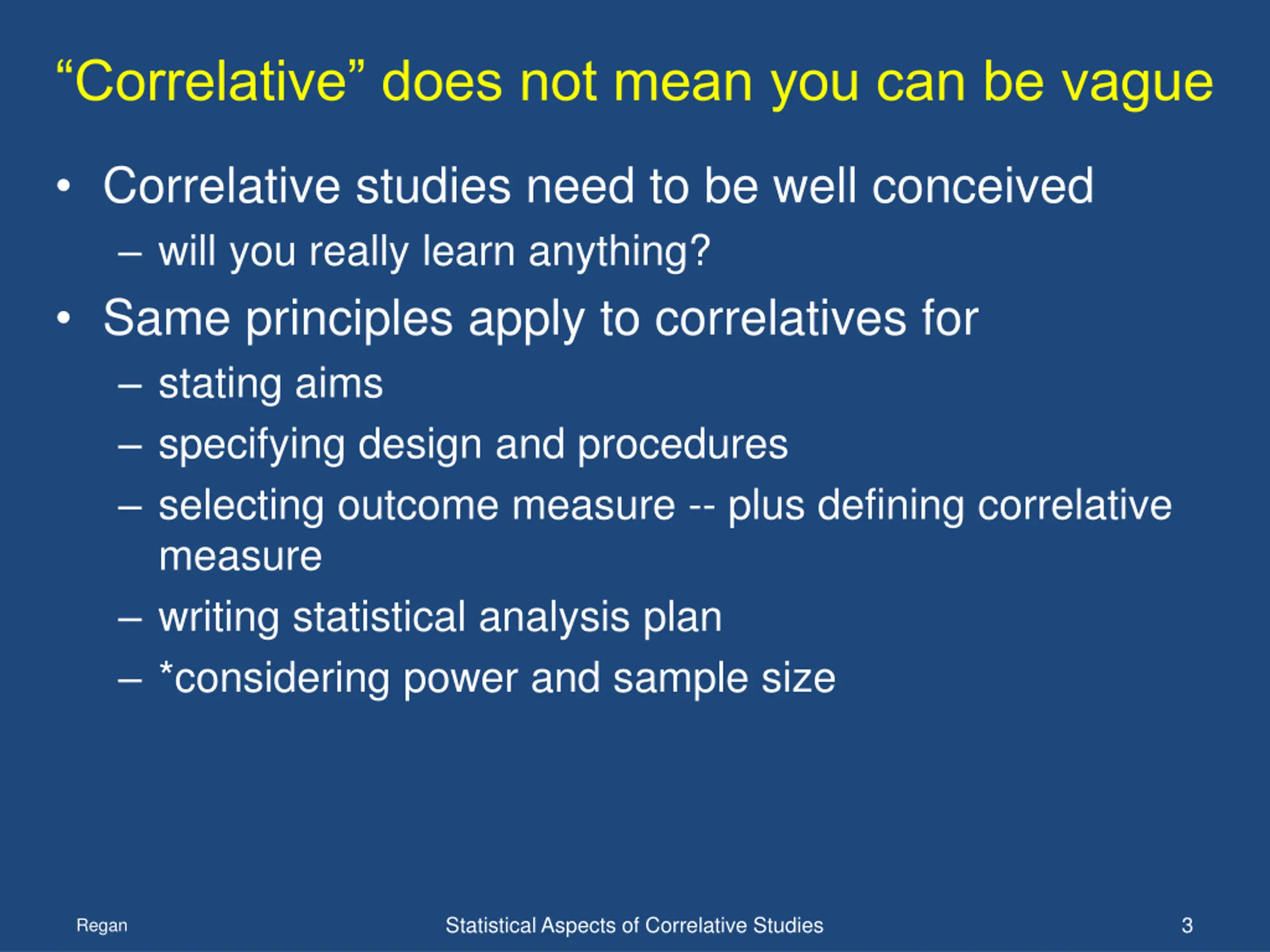 “Correlative” does not mean you can be vague

• Correlative studies need to be well conceived
– will you really learn anything?
• Same principles apply to correlatives for
– stating aims
– specifying design and procedures
– selecting outcome measure -- plus defining correlative measure
– writing statistical analysis plan
– *considering power and sample size

Regan

Statistical Aspects of Correlative Studies

3